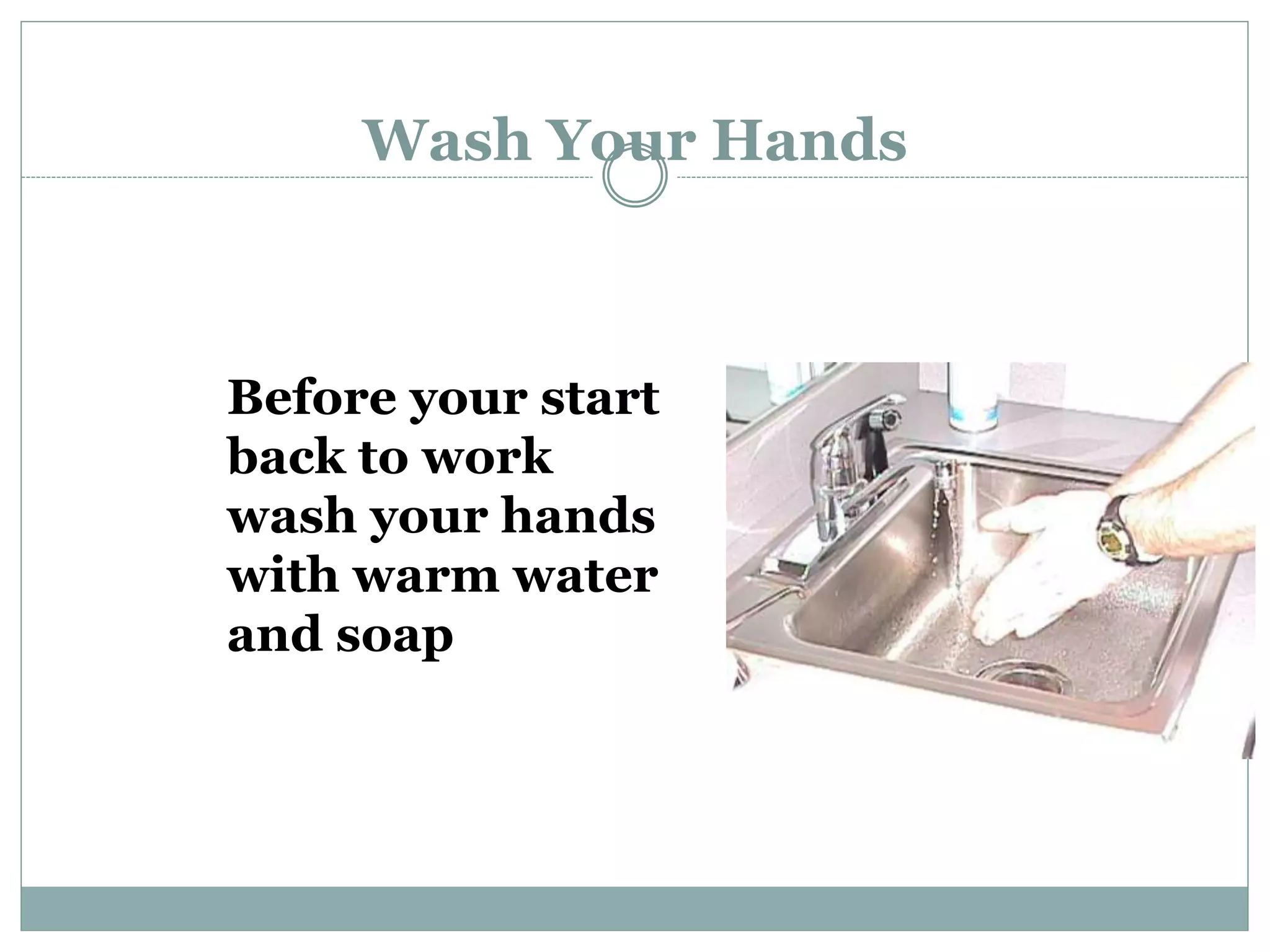 Wash Your Hands

Before your start back to work wash your hands with warm water and soap